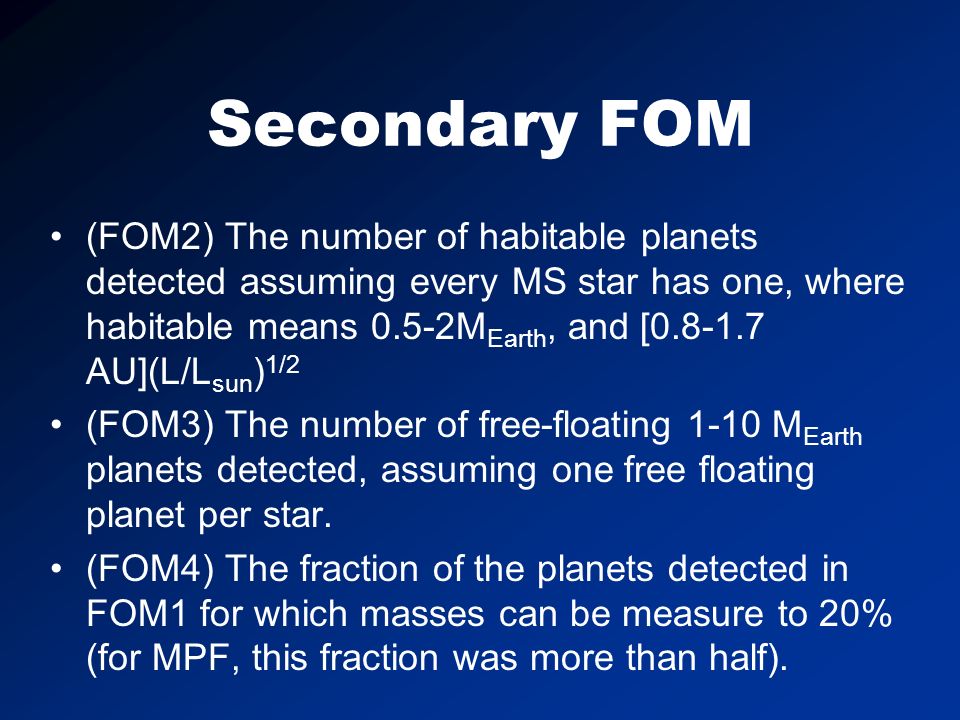 Secondary FOM

• (FOM2) The number of habitable planets detected assuming every MS star has one, where habitable means 0.5-2$M_{Earth}$, and [0.8-1.7 AU]$(L/L_{sun})^{1/2}$

• (FOM3) The number of free-floating 1-10 $M_{Earth}$ planets detected, assuming one free floating planet per star.

• (FOM4) The fraction of the planets detected in FOM1 for which masses can be measure to 20% (for MPF, this fraction was more than half).